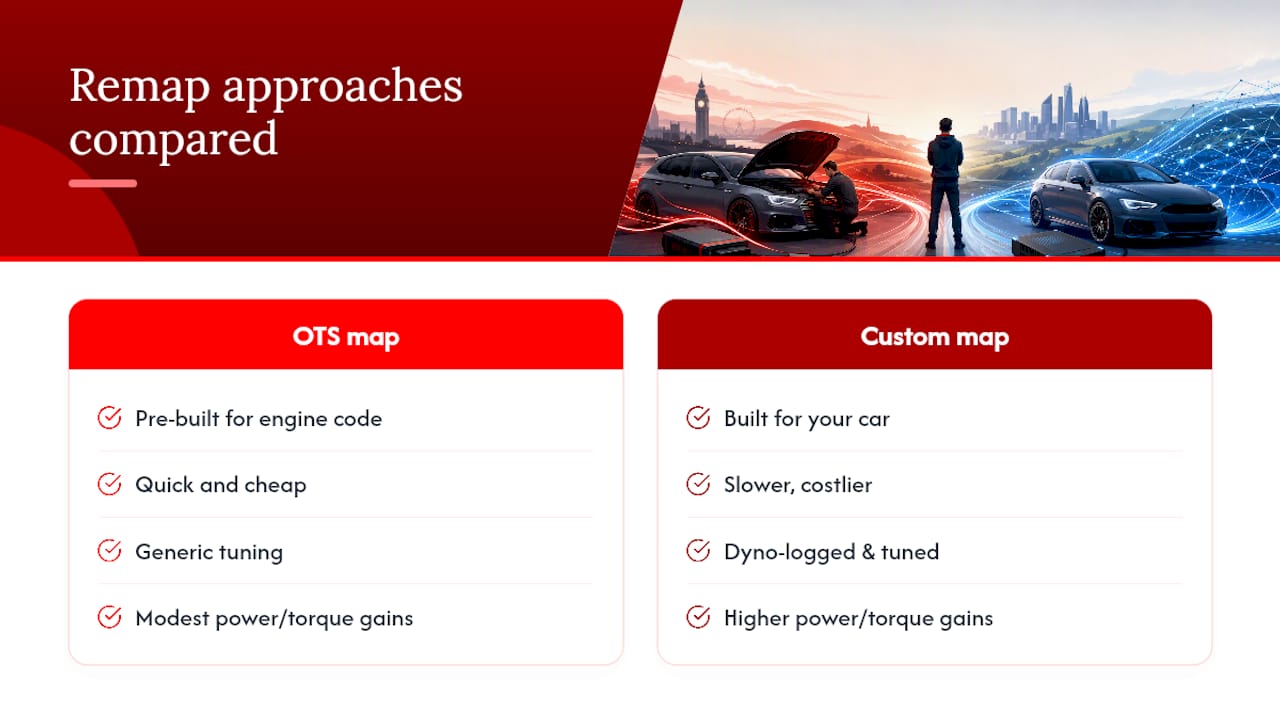 Remap approaches compared

OTS map

Pre-built for engine code

Quick and cheap

Generic tuning

Modest power/torque gains

Custom map

Built for your car

Slower, costlier

Dyno-logged & tuned

Higher power/torque gains